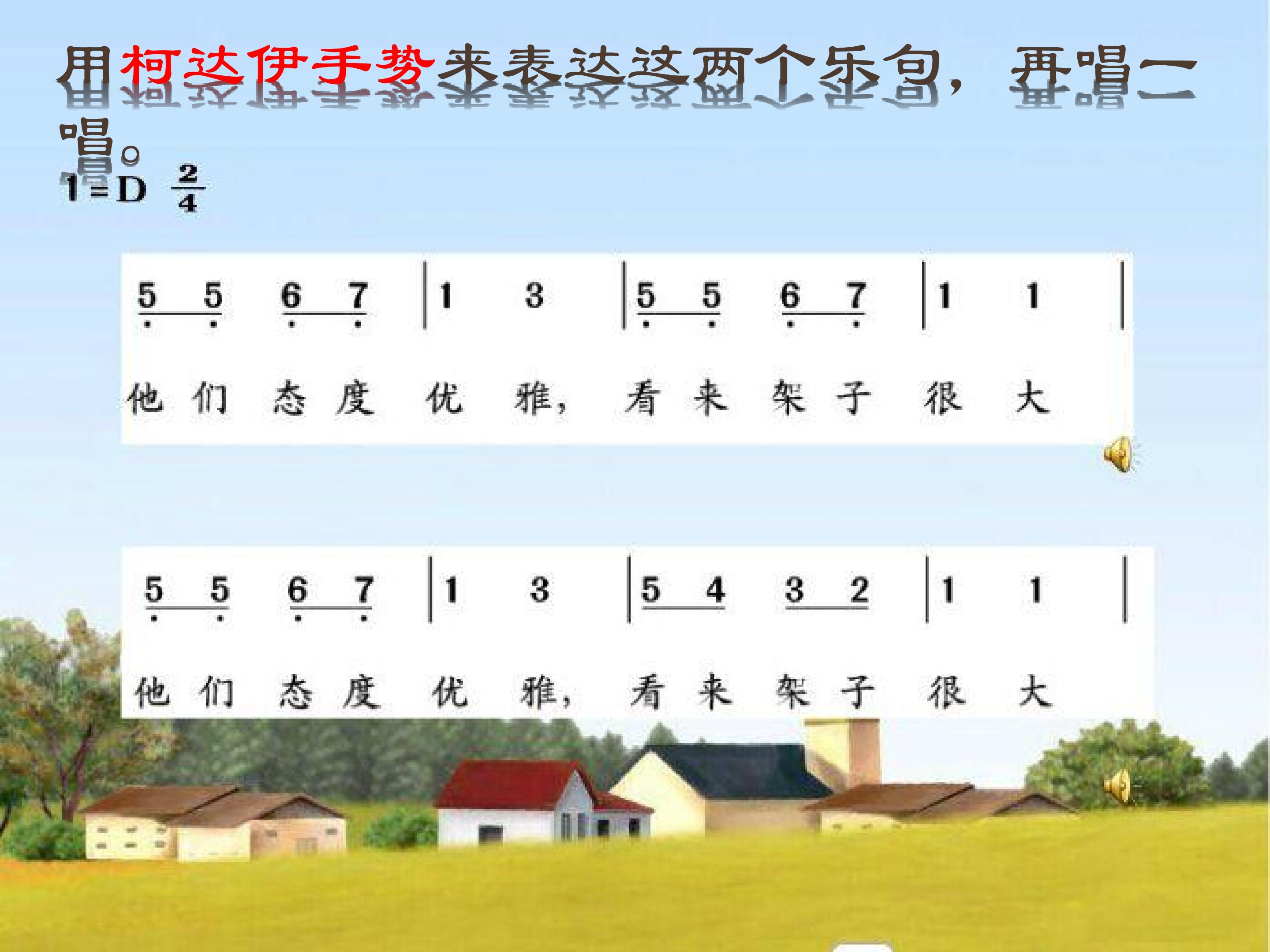 用柯达伊手势来表达这两个乐句，再唱一唱。

1=D $\frac{2}{4}$

5 5 6 7 | 1 3 | 5 5 6 7 | 1 1 |

他 们 态 度 优 雅， 看 来 架 子 很 大

5 5 6 7 | 1 3 | 5 4 3 2 | 1 1 |

他 们 态 度 优 雅， 看 来 架 子 很 大